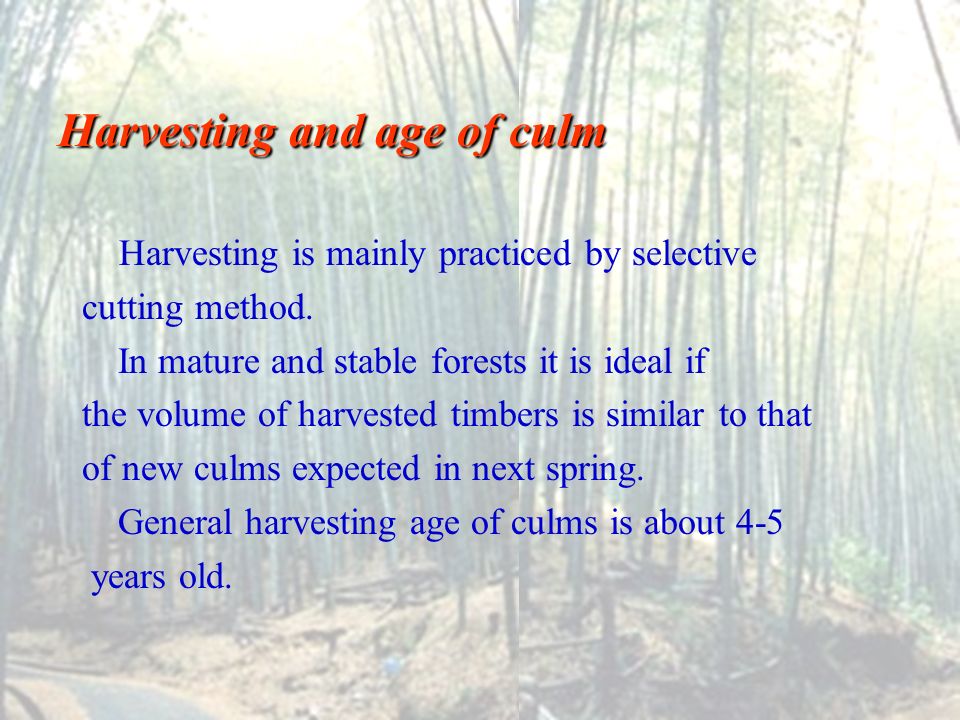 Harvesting and age of culm

Harvesting is mainly practiced by selective cutting method.

In mature and stable forests it is ideal if the volume of harvested timbers is similar to that of new culms expected in next spring.

General harvesting age of culms is about 4-5 years old.